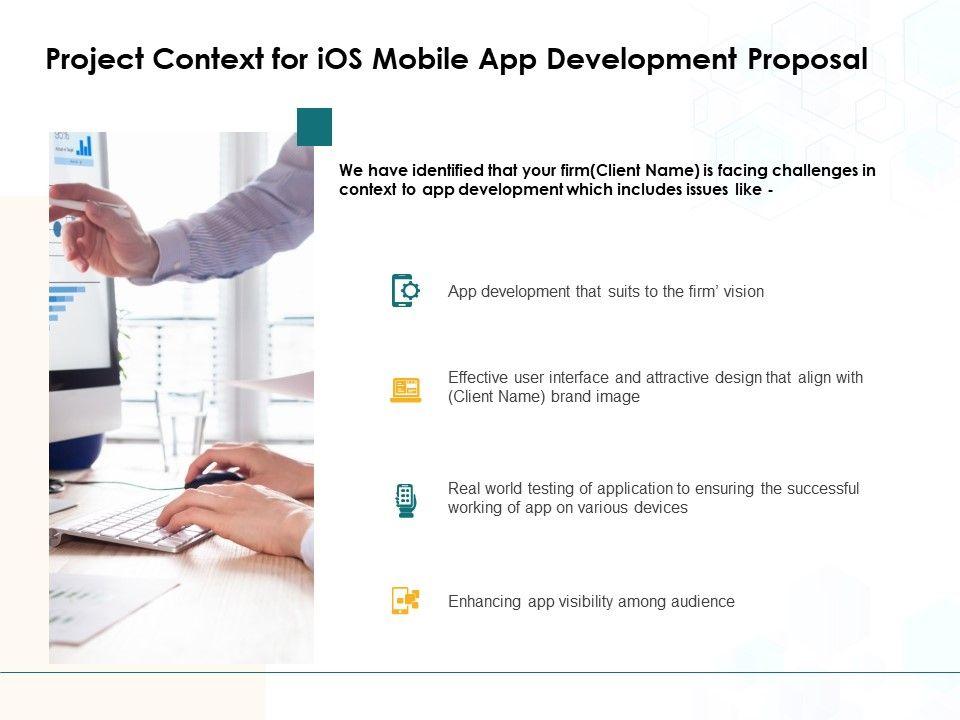 Project Context for iOS Mobile App Development Proposal

We have identified that your firm(Client Name) is facing challenges in context to app development which includes issues like -

App development that suits to the firm' vision

Effective user interface and attractive design that align with (Client Name) brand image

Real world testing of application to ensuring the successful working of app on various devices

Enhancing app visibility among audience